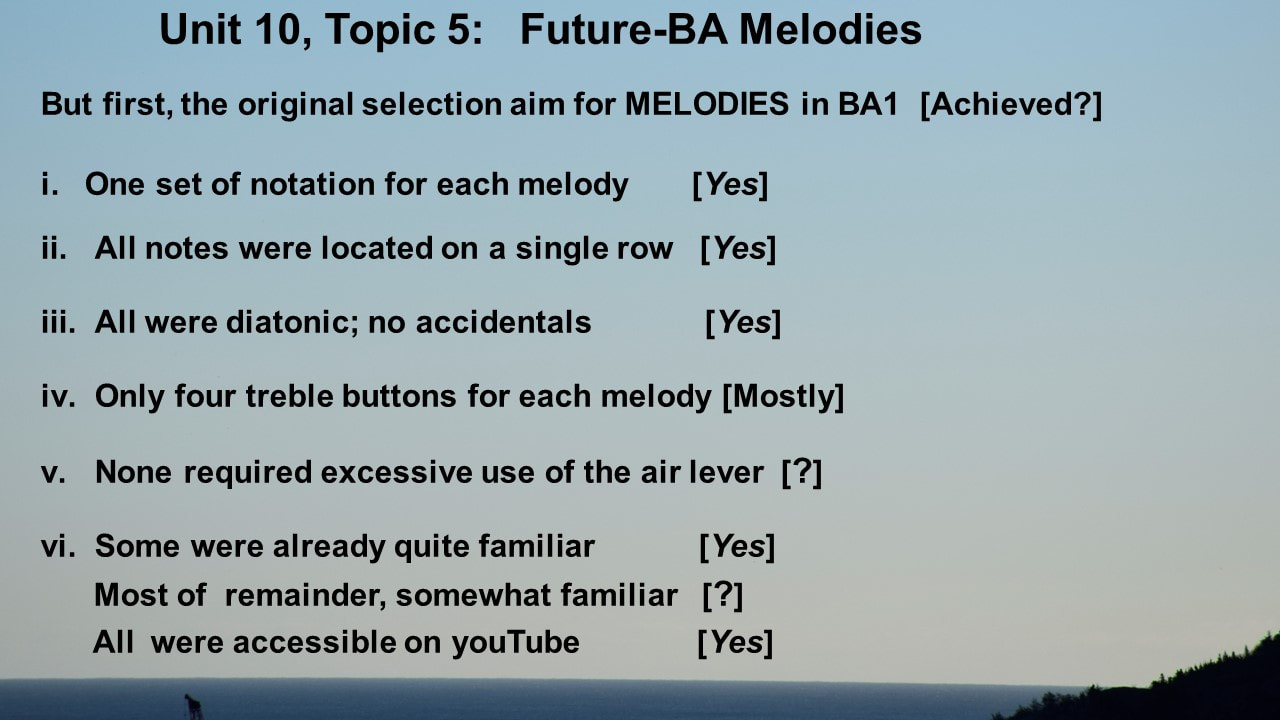 Unit 10, Topic 5: Future-BA Melodies

But first, the original selection aim for MELODIES in BA1 [Achieved?]

i. One set of notation for each melody [Yes]

ii. All notes were located on a single row [Yes]

iii. All were diatonic; no accidentals [Yes]

iv. Only four treble buttons for each melody [Mostly]

v. None required excessive use of the air lever [?]

vi. Some were already quite familiar [Yes]
Most of remainder, somewhat familiar [?]
All were accessible on youTube [Yes]